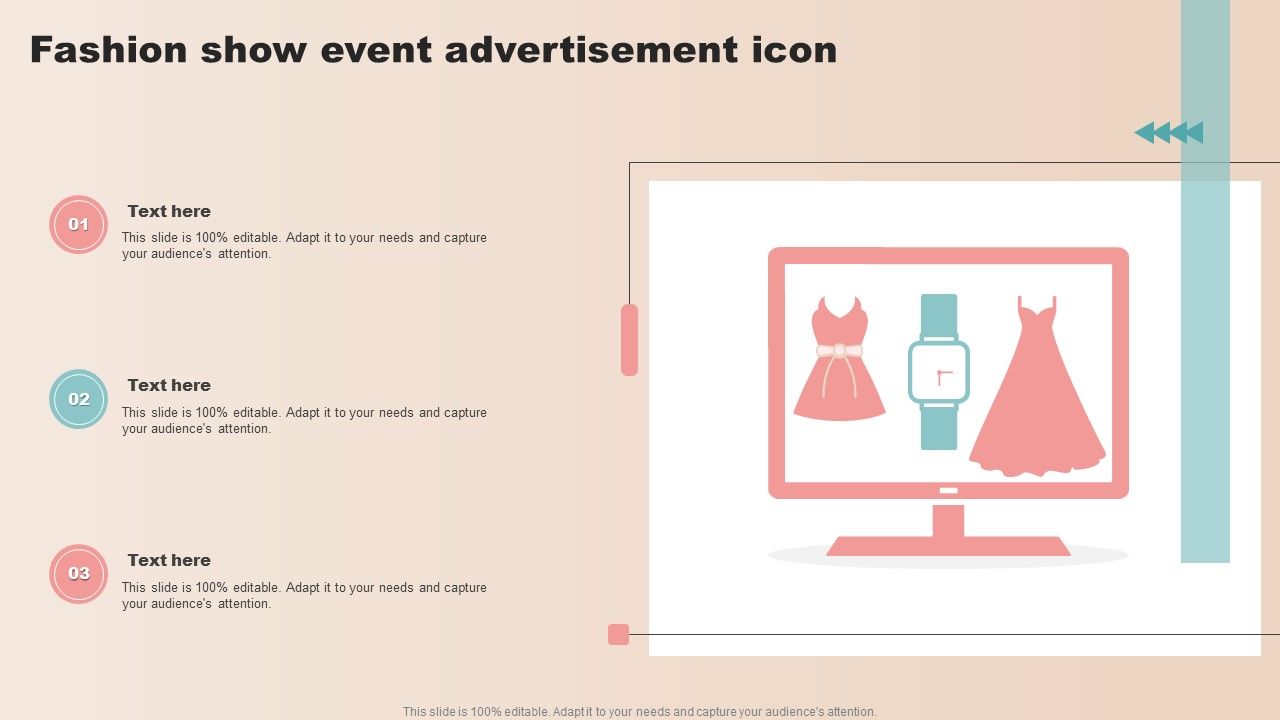 Fashion show event advertisement icon

01

Text here

This slide is 100% editable. Adapt it to your needs and capture your audience's attention.

02

Text here

This slide is 100% editable. Adapt it to your needs and capture your audience's attention.

03

Text here

This slide is 100% editable. Adapt it to your needs and capture your audience's attention.

This slide is 100% editable. Adapt it to your needs and capture your audience's attention.